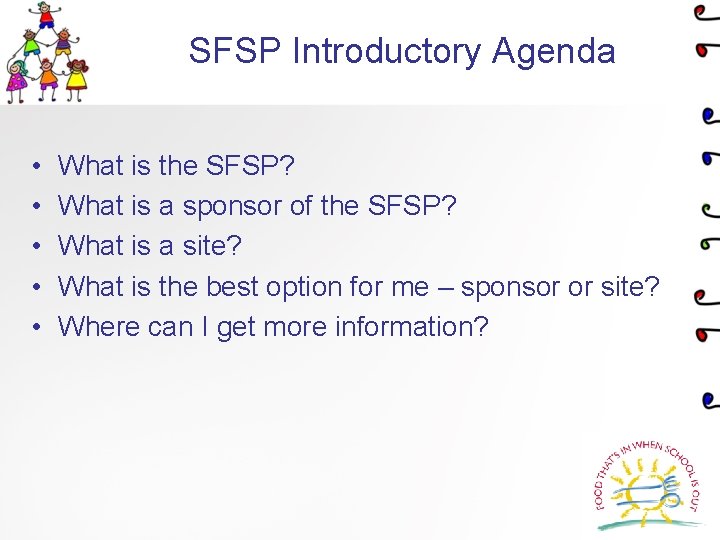 SFSP Introductory Agenda

• What is the SFSP?
• What is a sponsor of the SFSP?
• What is a site?
• What is the best option for me – sponsor or site?
• Where can I get more information?

FOOD THAT'S IN WHEN SCHOOL IS OUT